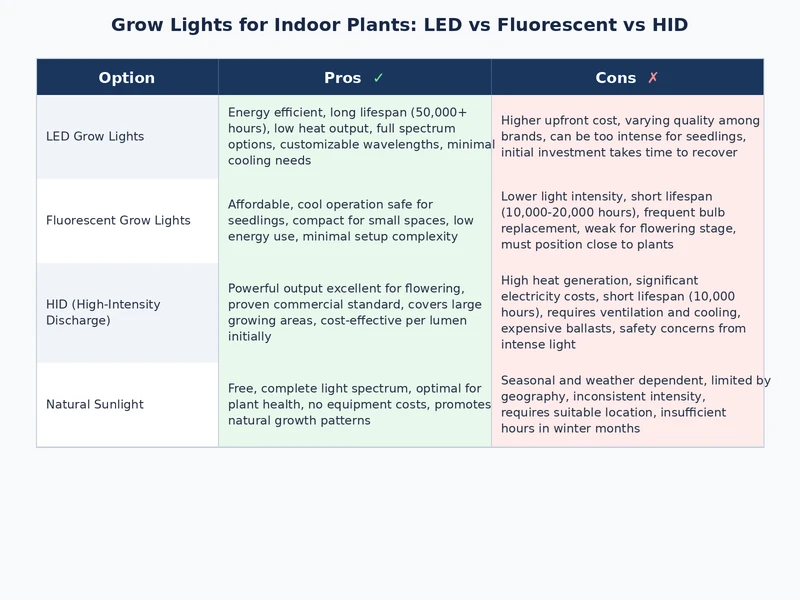 Grow Lights for Indoor Plants: LED vs Fluorescent vs HID

| Option | Pros ✓ | Cons ✗ |
|---|---|---|
| LED Grow Lights | Energy efficient, long lifespan (50,000+ hours), low heat output, full spectrum options, customizable wavelengths, minimal cooling needs | Higher upfront cost, varying quality among brands, can be too intense for seedlings, initial investment takes time to recover |
| Fluorescent Grow Lights | Affordable, cool operation safe for seedlings, compact for small spaces, low energy use, minimal setup complexity | Lower light intensity, short lifespan (10,000-20,000 hours), frequent bulb replacement, weak for flowering stage, must position close to plants |
| HID (High-Intensity Discharge) | Powerful output excellent for flowering, proven commercial standard, covers large growing areas, cost-effective per lumen initially | High heat generation, significant electricity costs, short lifespan (10,000 hours), requires ventilation and cooling, expensive ballasts, safety concerns from intense light |
| Natural Sunlight | Free, complete light spectrum, optimal for plant health, no equipment costs, promotes natural growth patterns | Seasonal and weather dependent, limited by geography, inconsistent intensity, requires suitable location, insufficient hours in winter months |